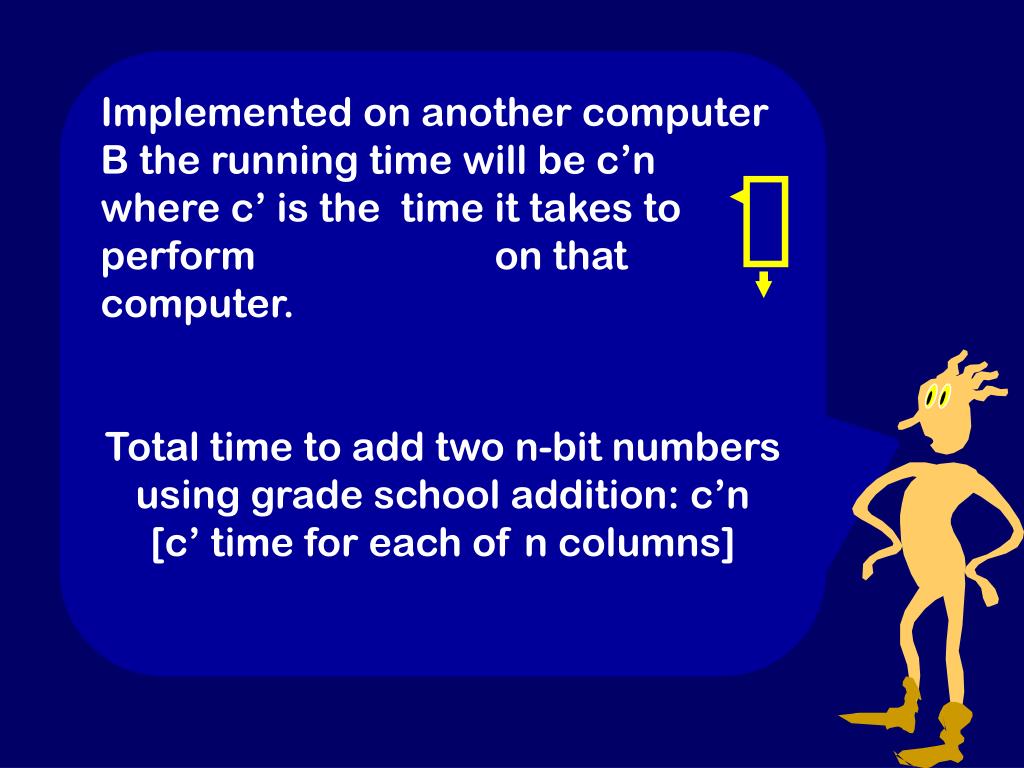 Implemented on another computer B the running time will be c’n where c’ is the time it takes to perform on that computer.

Total time to add two n-bit numbers using grade school addition: c’n [c’ time for each of n columns]